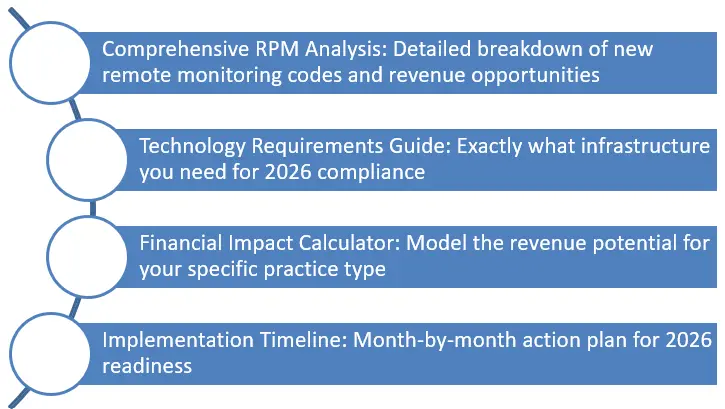 Comprehensive RPM Analysis: Detailed breakdown of new remote monitoring codes and revenue opportunities

Technology Requirements Guide: Exactly what infrastructure you need for 2026 compliance

Financial Impact Calculator: Model the revenue potential for your specific practice type

Implementation Timeline: Month-by-month action plan for 2026 readiness